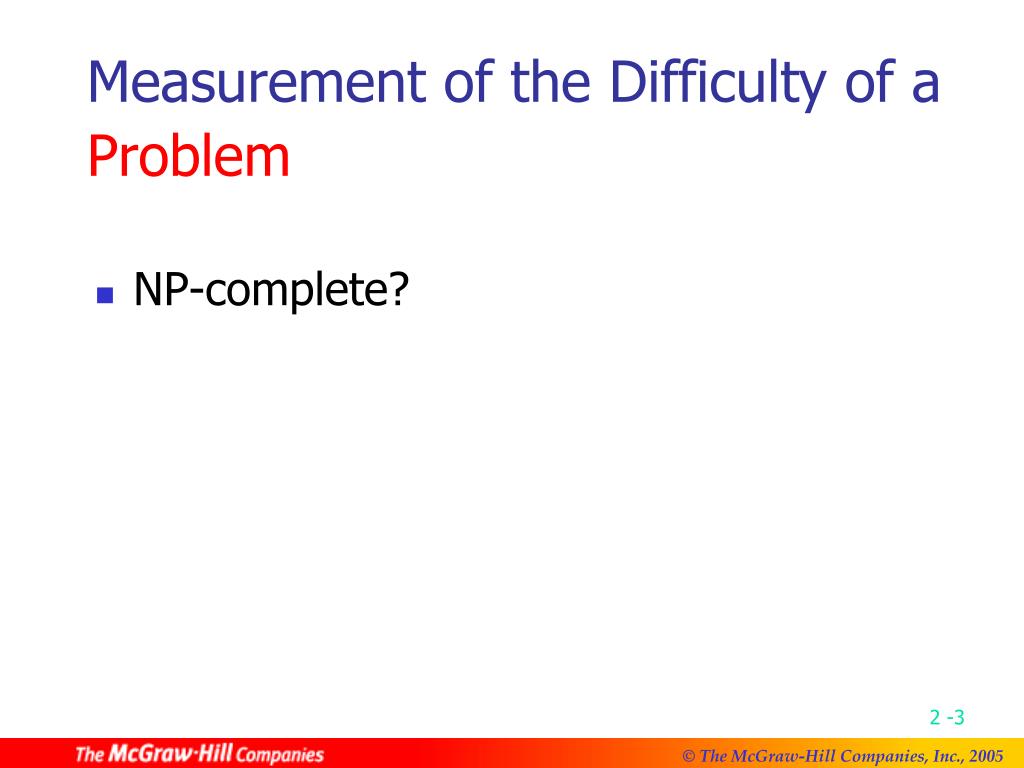 Measurement of the Difficulty of a Problem

NP-complete?

2 -3

The McGraw·Hill Companies

© The McGraw-Hill Companies, Inc., 2005